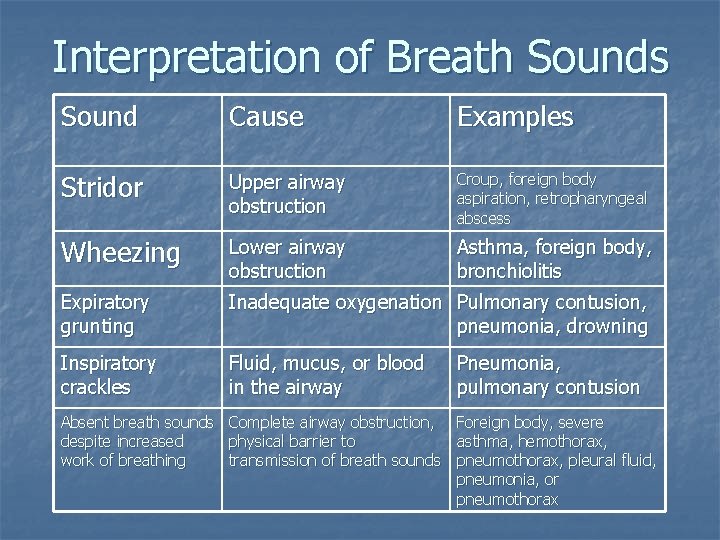 Interpretation of Breath Sounds

| Sound | Cause | Examples |
|---|---|---|
| Stridor | Upper airway obstruction | Croup, foreign body aspiration, retropharyngeal abscess |
| Wheezing | Lower airway obstruction | Asthma, foreign body, bronchiolitis |
| Expiratory grunting | Inadequate oxygenation | Pulmonary contusion, pneumonia, drowning |
| Inspiratory crackles | Fluid, mucus, or blood in the airway | Pneumonia, pulmonary contusion |
| Absent breath sounds despite increased work of breathing | Complete airway obstruction, physical barrier to transmission of breath sounds | Foreign body, severe asthma, hemothorax, pneumothorax, pleural fluid, pneumonia, or pneumothorax |